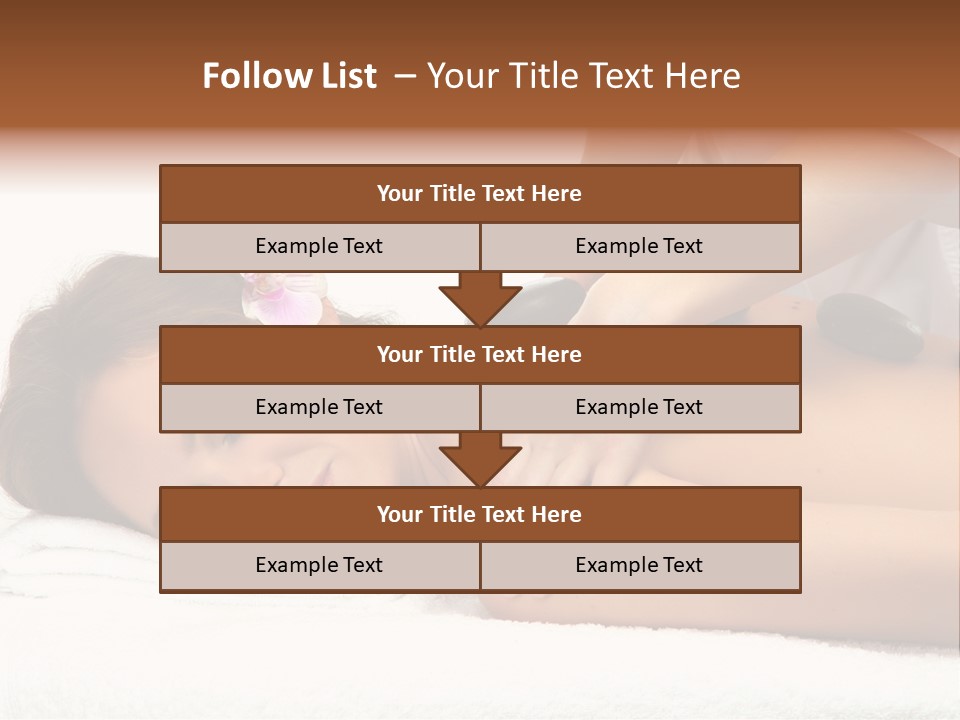 Follow List – Your Title Text Here

Your Title Text Here

Example Text

Example Text

Your Title Text Here

Example Text

Example Text

Your Title Text Here

Example Text

Example Text